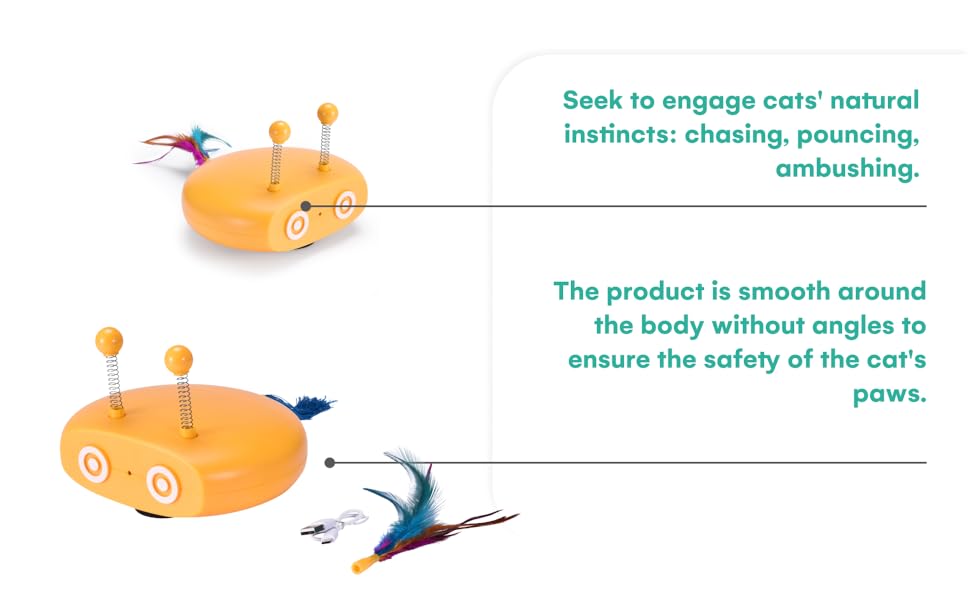 Seek to engage cats' natural instincts: chasing, pouncing, ambushing.

The product is smooth around the body without angles to ensure the safety of the cat's paws.